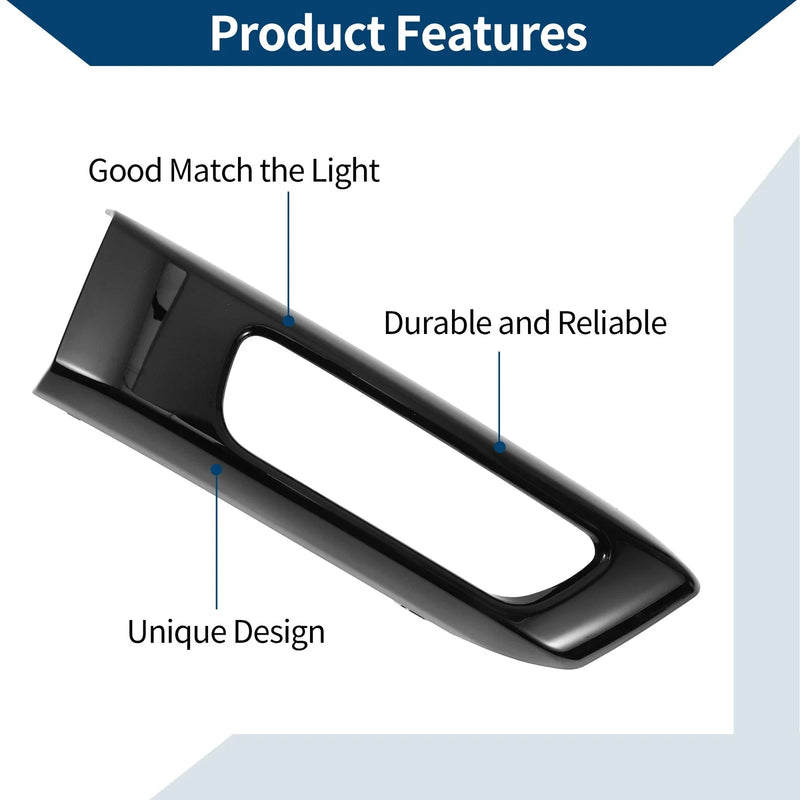 Product Features

Good Match the Light

Durable and Reliable

Unique Design